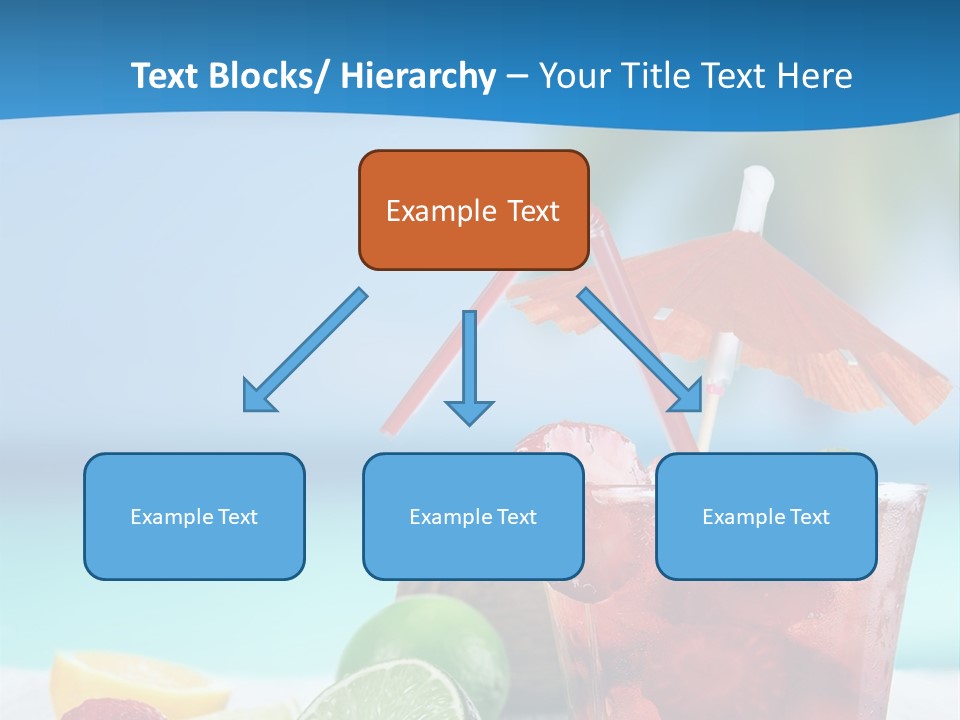 Text Blocks/ Hierarchy – Your Title Text Here

Example Text

Example Text

Example Text

Example Text